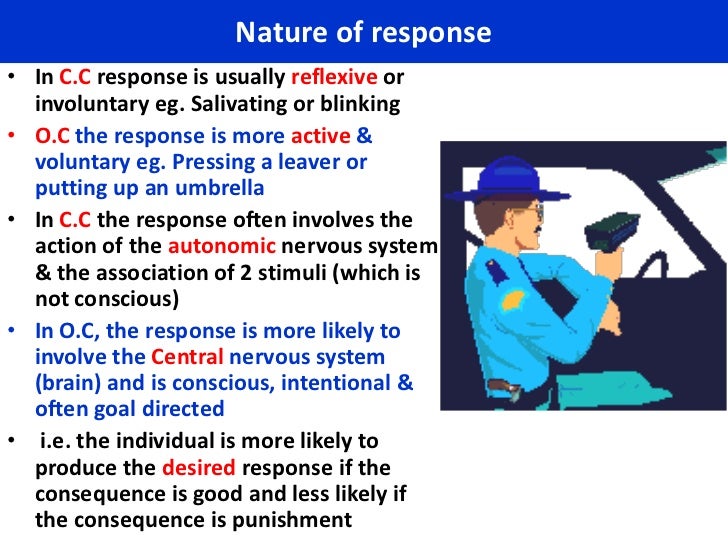 Nature of response

• In C.C response is usually reflexive or involuntary eg. Salivating or blinking

• O.C the response is more active & voluntary eg. Pressing a leaver or putting up an umbrella

• In C.C the response often involves the action of the autonomic nervous system & the association of 2 stimuli (which is not conscious)

• In O.C, the response is more likely to involve the Central nervous system (brain) and is conscious, intentional & often goal directed

• i.e. the individual is more likely to produce the desired response if the consequence is good and less likely if the consequence is punishment